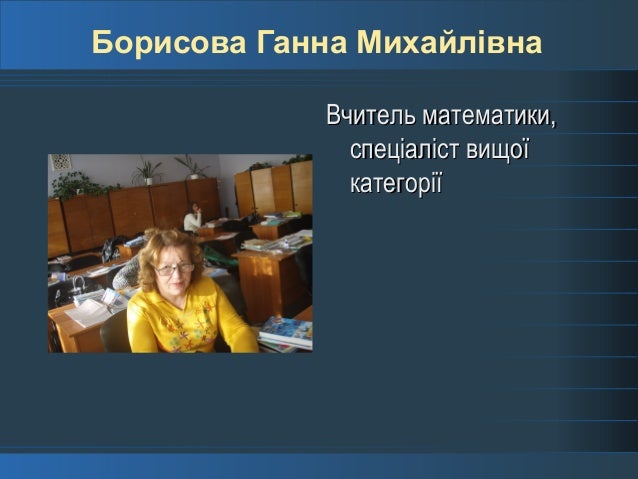 Борисова Ганна Михайлівна

Вчитель математики, спеціаліст вищої категорії